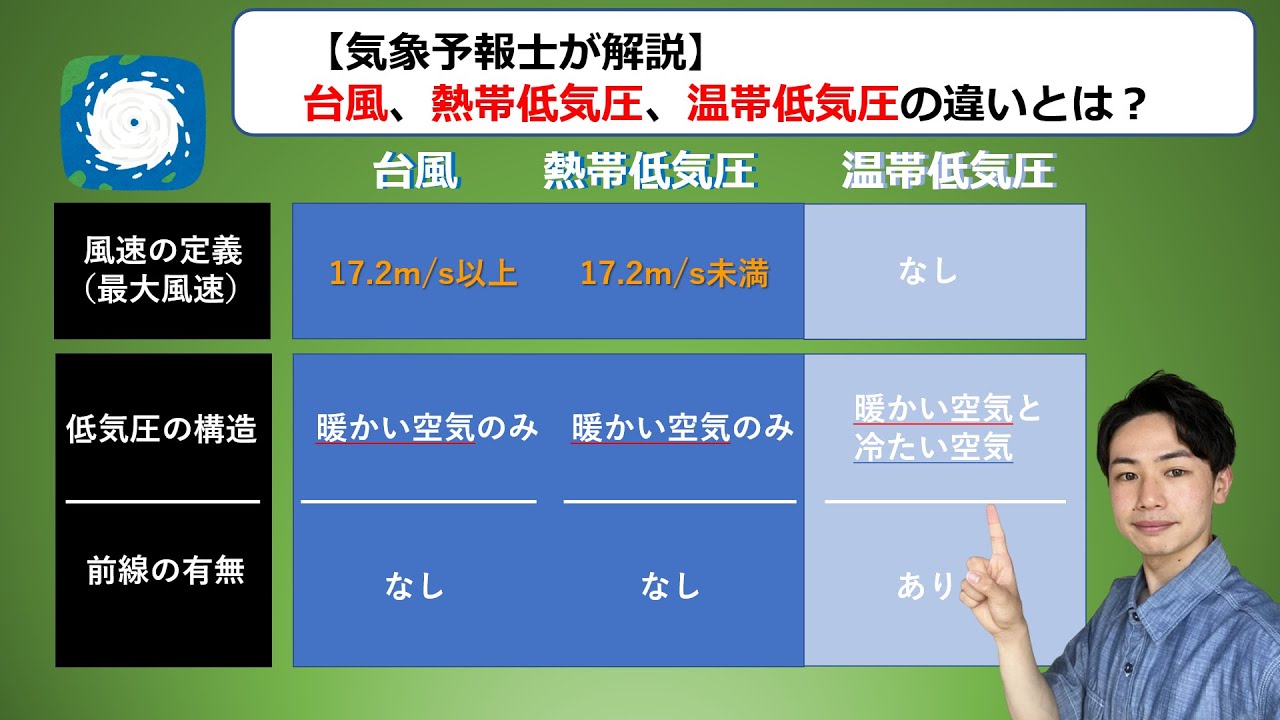 【気象予報士が解説】
台風、熱帯低気圧、温帯低気圧の違いとは？

| | 台風 | 熱帯低気圧 | 温帯低気圧 |
|---|---|---|---|
| 風速の定義（最大風速） | 17.2m/s以上 | 17.2m/s未満 | なし |
| 低気圧の構造 | 暖かい空気のみ | 暖かい空気のみ | 暖かい空気と冷たい空気 |
| 前線の有無 | なし | なし | あり |